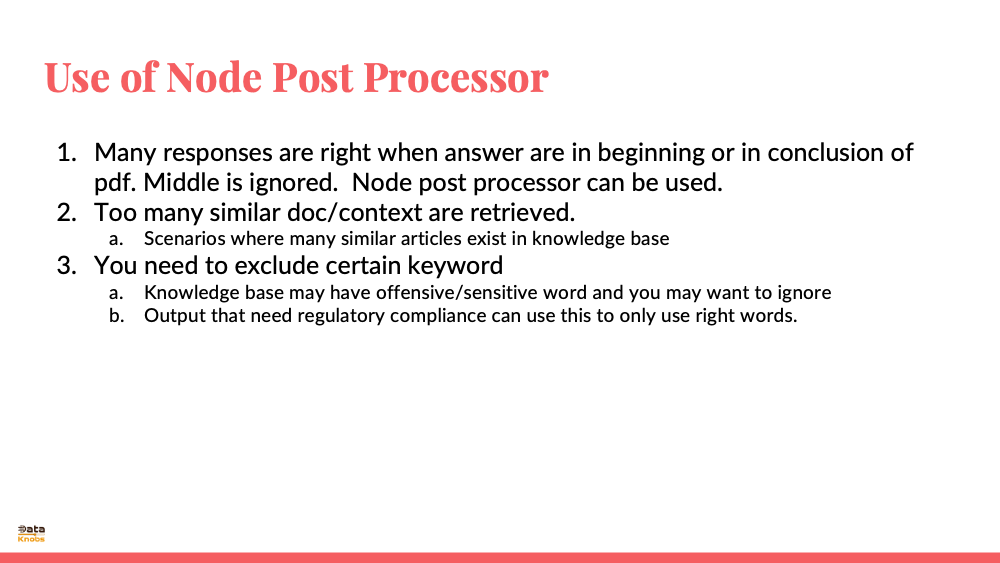 Use of Node Post Processor

1. Many responses are right when answer are in beginning or in conclusion of pdf. Middle is ignored.  Node post processor can be used.
2. Too many similar doc/context are retrieved.
   a. Scenarios where many similar articles exist in knowledge base
3. You need to exclude certain keyword
   a. Knowledge base may have offensive/sensitive word and you may want to ignore
   b. Output that need regulatory compliance can use this to only use right words.

Data Knobs